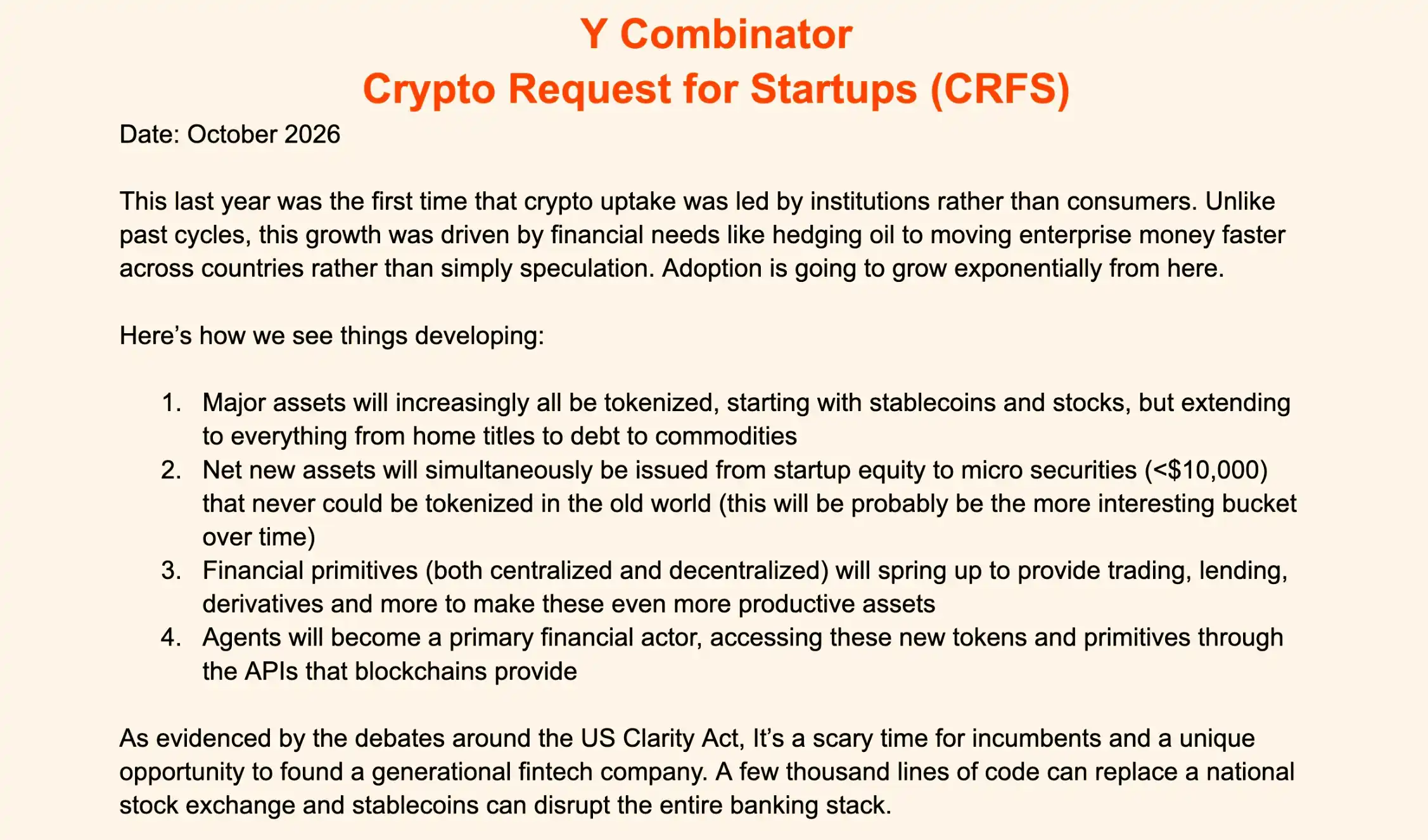 Y Combinator
Crypto Request for Startups (CRFS)

Date: October 2026

This last year was the first time that crypto uptake was led by institutions rather than consumers. Unlike past cycles, this growth was driven by financial needs like hedging oil to moving enterprise money faster across countries rather than simply speculation. Adoption is going to grow exponentially from here.

Here's how we see things developing:

1. Major assets will increasingly all be tokenized, starting with stablecoins and stocks, but extending to everything from home titles to debt to commodities
2. Net new assets will simultaneously be issued from startup equity to micro securities (<$10,000) that never could be tokenized in the old world (this will be probably be the more interesting bucket over time)
3. Financial primitives (both centralized and decentralized) will spring up to provide trading, lending, derivatives and more to make these even more productive assets
4. Agents will become a primary financial actor, accessing these new tokens and primitives through the APIs that blockchains provide

As evidenced by the debates around the US Clarity Act, It's a scary time for incumbents and a unique opportunity to found a generational fintech company. A few thousand lines of code can replace a national stock exchange and stablecoins can disrupt the entire banking stack.